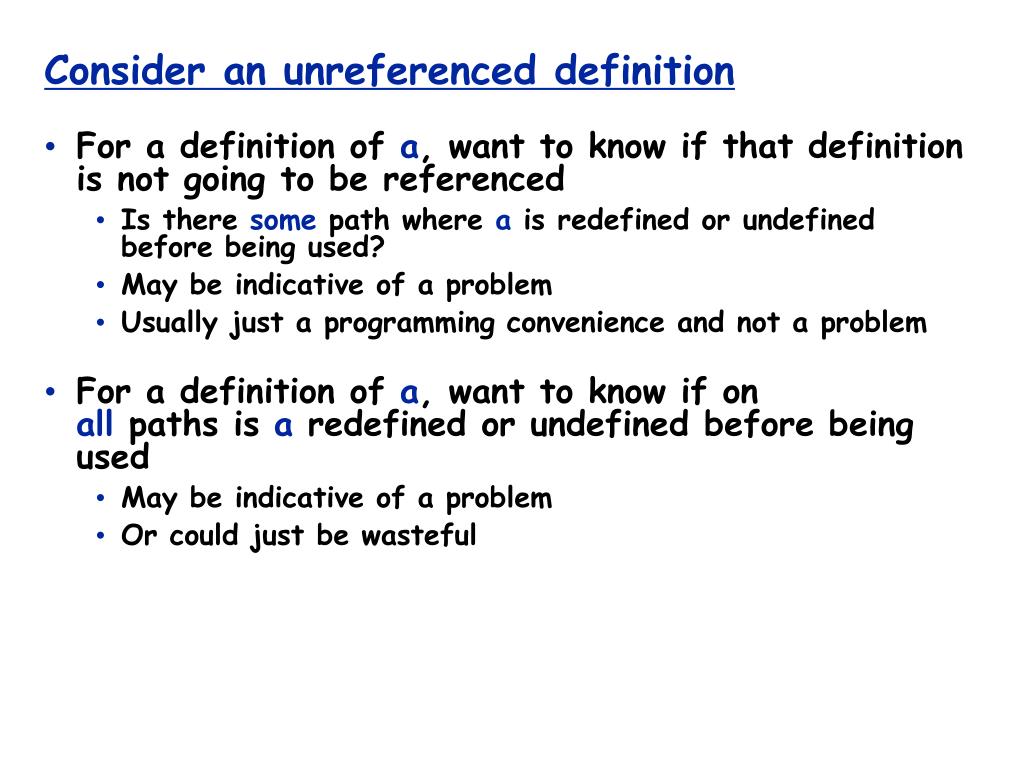 Consider an unreferenced definition

• For a definition of a, want to know if that definition is not going to be referenced
  • Is there some path where a is redefined or undefined before being used?
  • May be indicative of a problem
  • Usually just a programming convenience and not a problem

• For a definition of a, want to know if on all paths is a redefined or undefined before being used
  • May be indicative of a problem
  • Or could just be wasteful